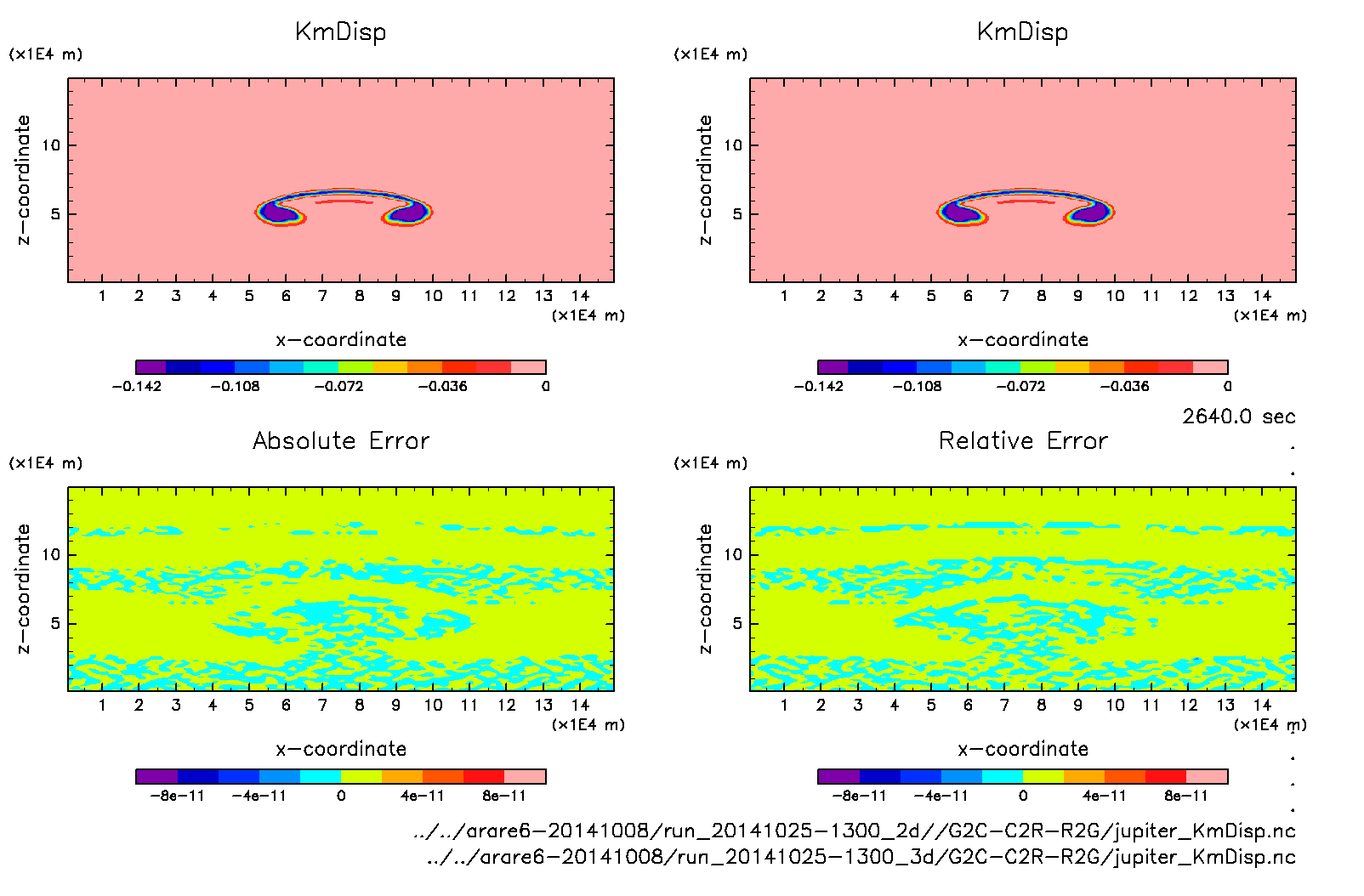 KmDisp

(×1E4 m)

z−coordinate

10

5

1 2 3 4 5 6 7 8 9 10 11 12 13 14

(×1E4 m)

x−coordinate

−0.142 −0.108 −0.072 −0.036 0

KmDisp

(×1E4 m)

z−coordinate

10

5

1 2 3 4 5 6 7 8 9 10 11 12 13 14

(×1E4 m)

x−coordinate

−0.142 −0.108 −0.072 −0.036 0

2640.0 sec

Absolute Error

(×1E4 m)

z−coordinate

10

5

1 2 3 4 5 6 7 8 9 10 11 12 13 14

(×1E4 m)

x−coordinate

−8e−11 −4e−11 0 4e−11 8e−11

Relative Error

(×1E4 m)

z−coordinate

10

5

1 2 3 4 5 6 7 8 9 10 11 12 13 14

(×1E4 m)

x−coordinate

−8e−11 −4e−11 0 4e−11 8e−11

../../arare6−20141008/run_20141025−1300_2d//G2C−C2R−R2G/jupiter_KmDisp.nc

../../arare6−20141008/run_20141025−1300_3d/G2C−C2R−R2G/jupiter_KmDisp.nc